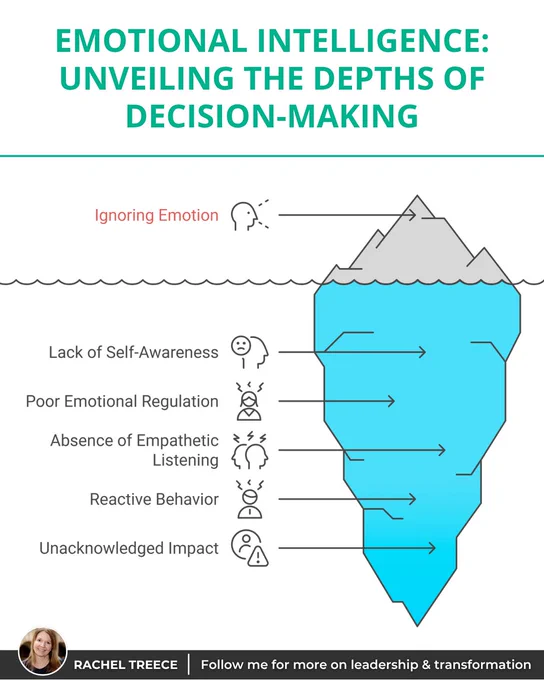 EMOTIONAL INTELLIGENCE: UNVEILING THE DEPTHS OF DECISION-MAKING

Ignoring Emotion

Lack of Self-Awareness

Poor Emotional Regulation

Absence of Empathetic Listening

Reactive Behavior

Unacknowledged Impact

RACHEL TREECE | Follow me for more on leadership & transformation